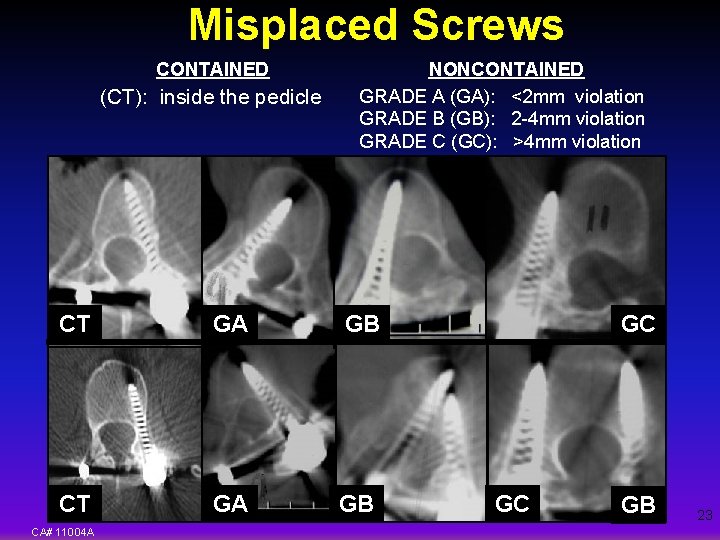 Misplaced Screws

CONTAINED

(CT): inside the pedicle

NONCONTAINED

GRADE A (GA): <2mm violation
GRADE B (GB): 2-4mm violation
GRADE C (GC): >4mm violation

CT GA GB GC

CT GA GB GC GB

23

CA# 11004A